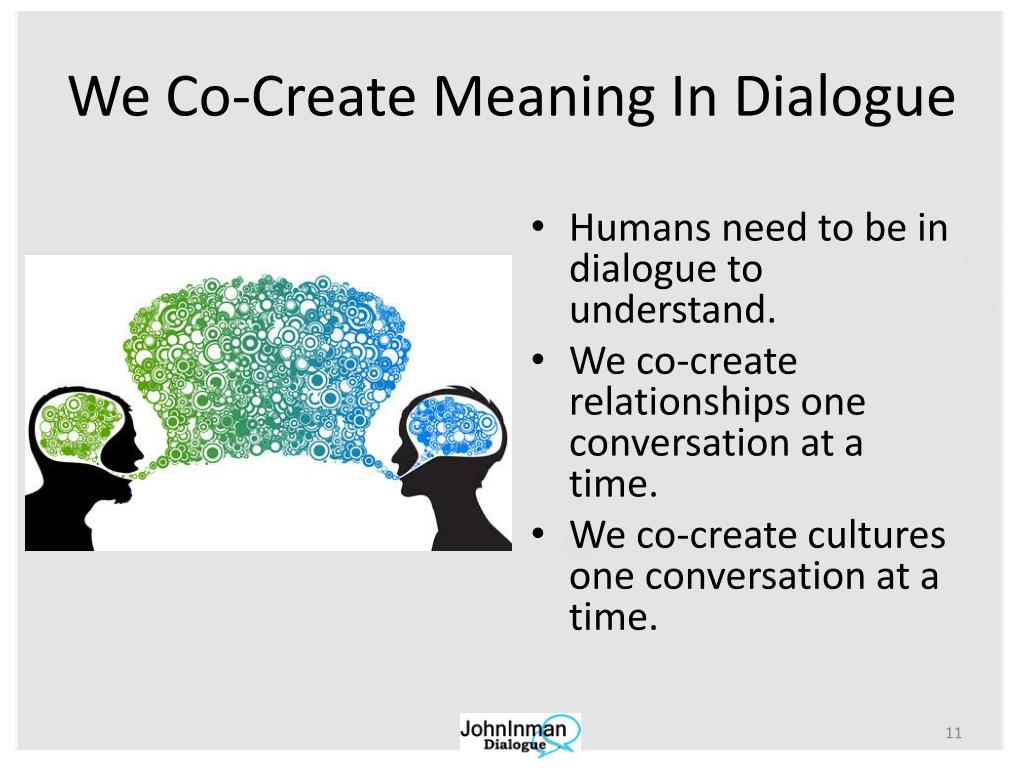 We Co-Create Meaning In Dialogue

• Humans need to be in dialogue to understand.
• We co-create relationships one conversation at a time.
• We co-create cultures one conversation at a time.

JohnInman Dialogue

11